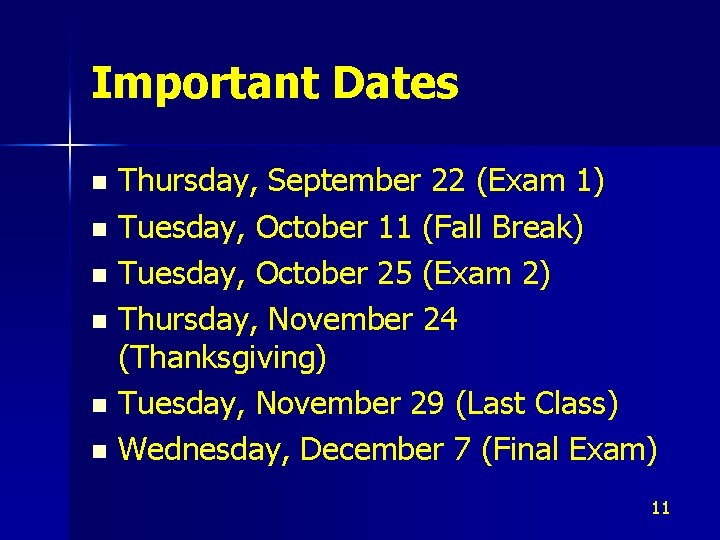 Important Dates

- Thursday, September 22 (Exam 1)
- Tuesday, October 11 (Fall Break)
- Tuesday, October 25 (Exam 2)
- Thursday, November 24 (Thanksgiving)
- Tuesday, November 29 (Last Class)
- Wednesday, December 7 (Final Exam)

11